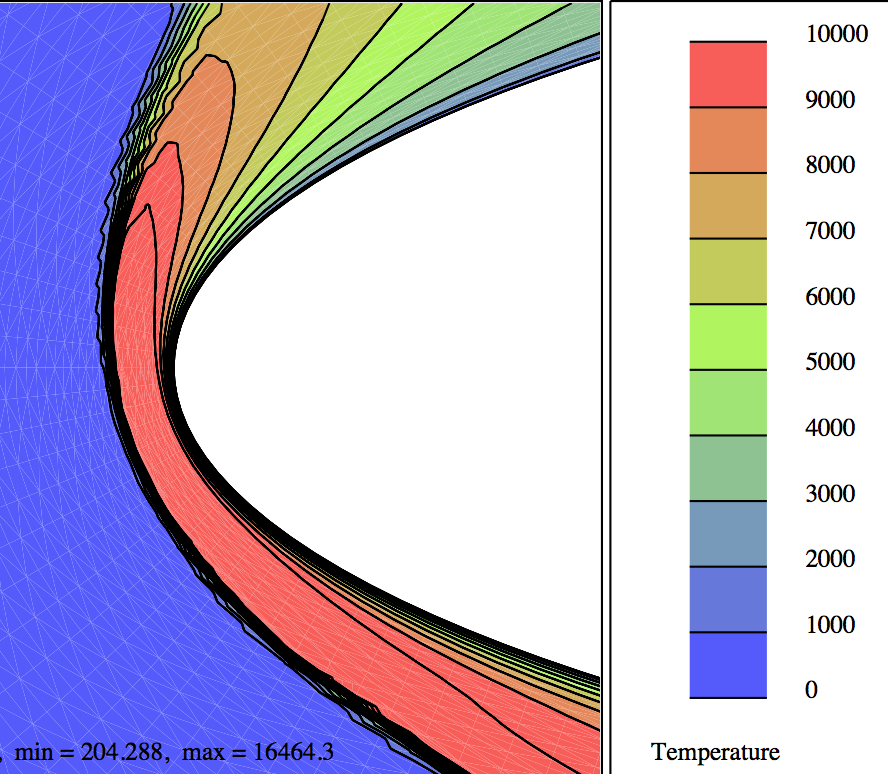 , min = 204.288, max = 16464.3

10000
9000
8000
7000
6000
5000
4000
3000
2000
1000
0

Temperature